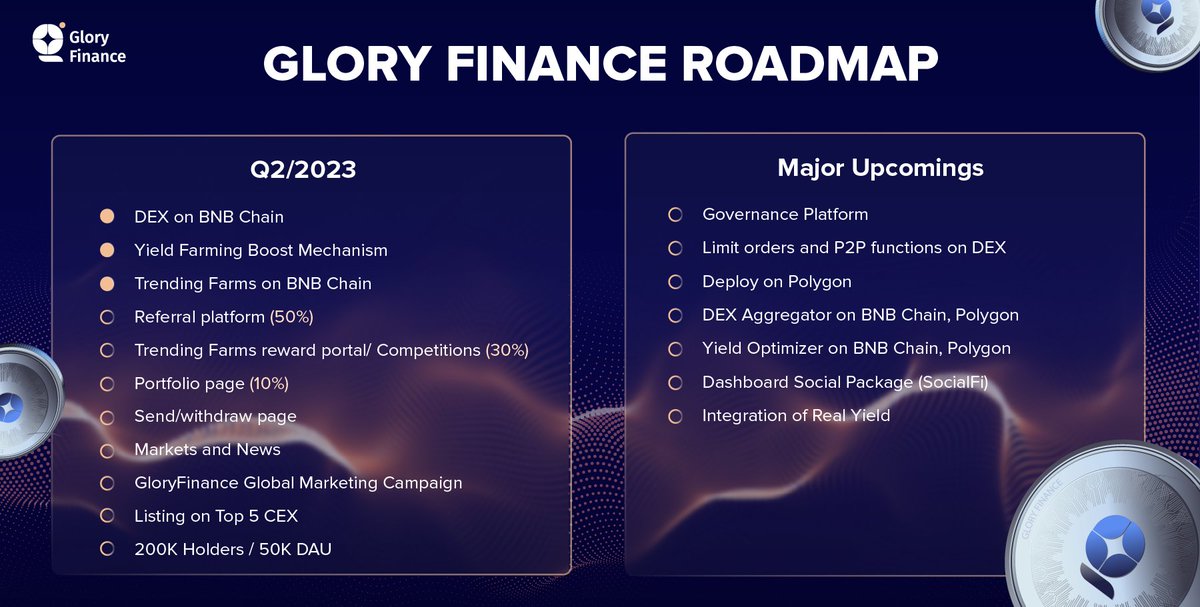 Glory Finance

GLORY FINANCE ROADMAP

Q2/2023

DEX on BNB Chain
Yield Farming Boost Mechanism
Trending Farms on BNB Chain
Referral platform (50%)
Trending Farms reward portal/ Competitions (30%)
Portfolio page (10%)
Send/withdraw page
Markets and News
GloryFinance Global Marketing Campaign
Listing on Top 5 CEX
200K Holders / 50K DAU

Major Upcomings

Governance Platform
Limit orders and P2P functions on DEX
Deploy on Polygon
DEX Aggregator on BNB Chain, Polygon
Yield Optimizer on BNB Chain, Polygon
Dashboard Social Package (SocialFi)
Integration of Real Yield

GLORY FINANCE